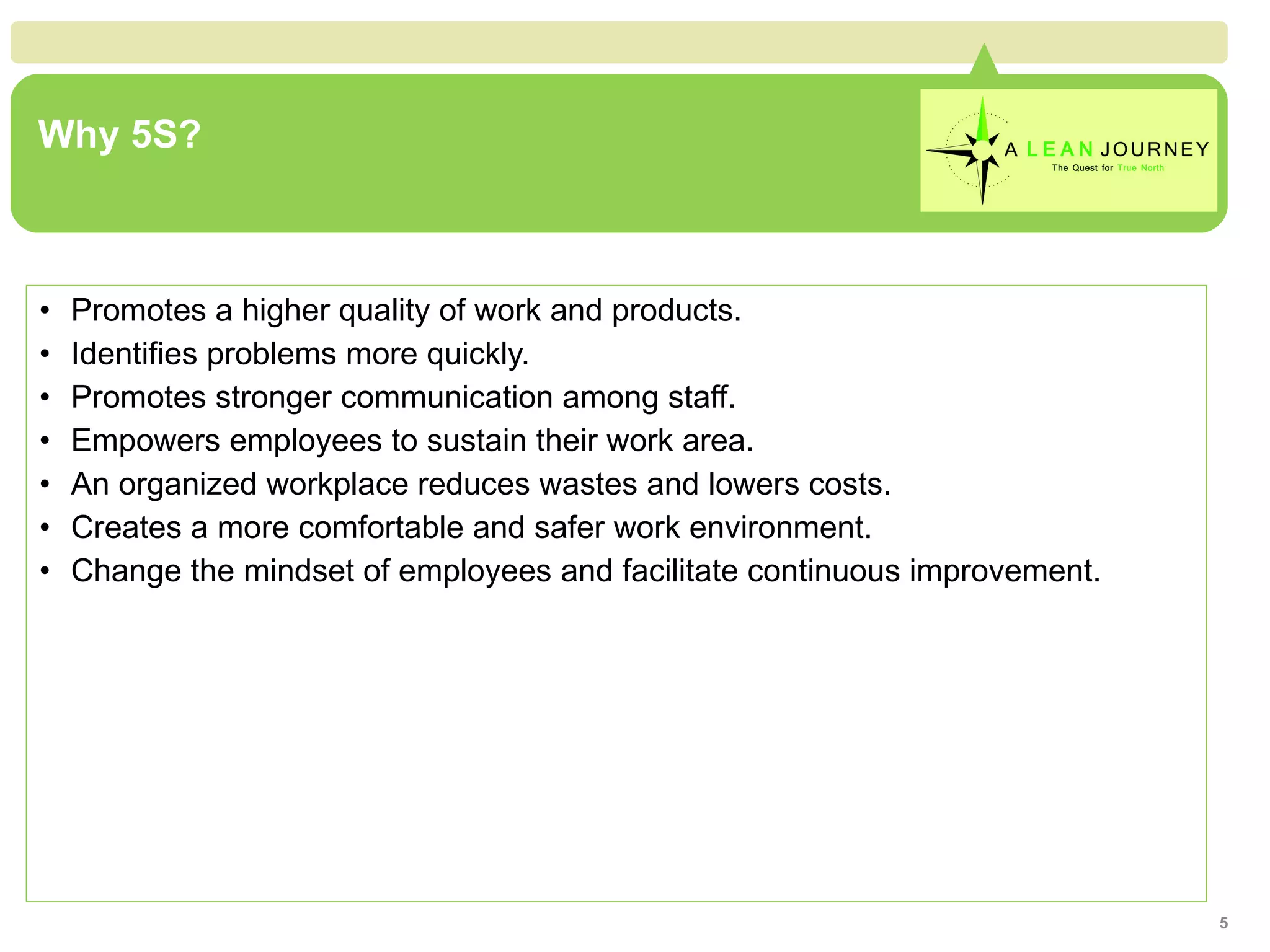 Why 5S?

A LEAN JOURNEY
The Quest for True North

• Promotes a higher quality of work and products.
• Identifies problems more quickly.
• Promotes stronger communication among staff.
• Empowers employees to sustain their work area.
• An organized workplace reduces wastes and lowers costs.
• Creates a more comfortable and safer work environment.
• Change the mindset of employees and facilitate continuous improvement.

5